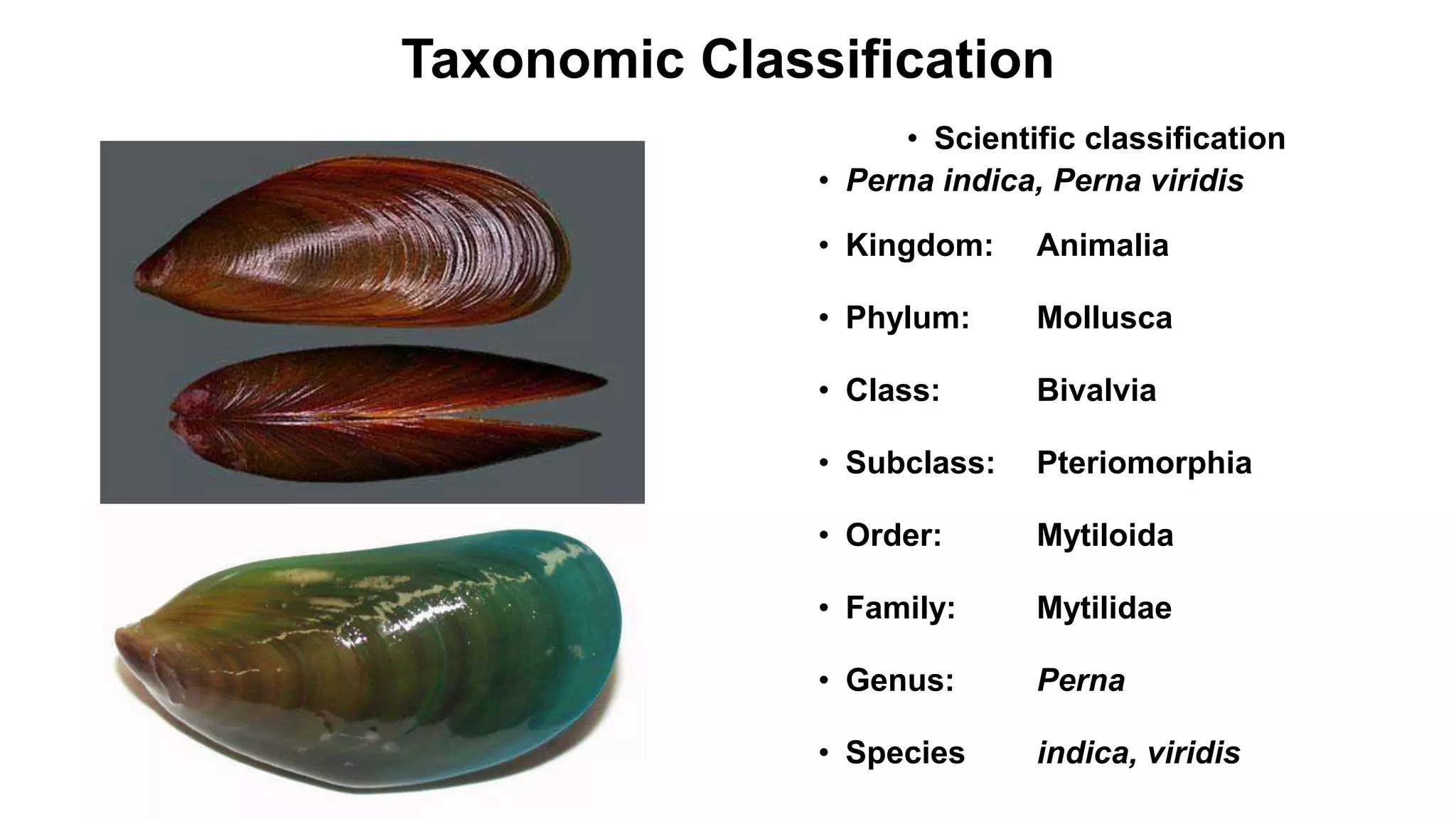 Taxonomic Classification

• Scientific classification

• Perna indica, Perna viridis

• Kingdom: Animalia

• Phylum: Mollusca

• Class: Bivalvia

• Subclass: Pteriomorphia

• Order: Mytiloida

• Family: Mytilidae

• Genus: Perna

• Species indica, viridis